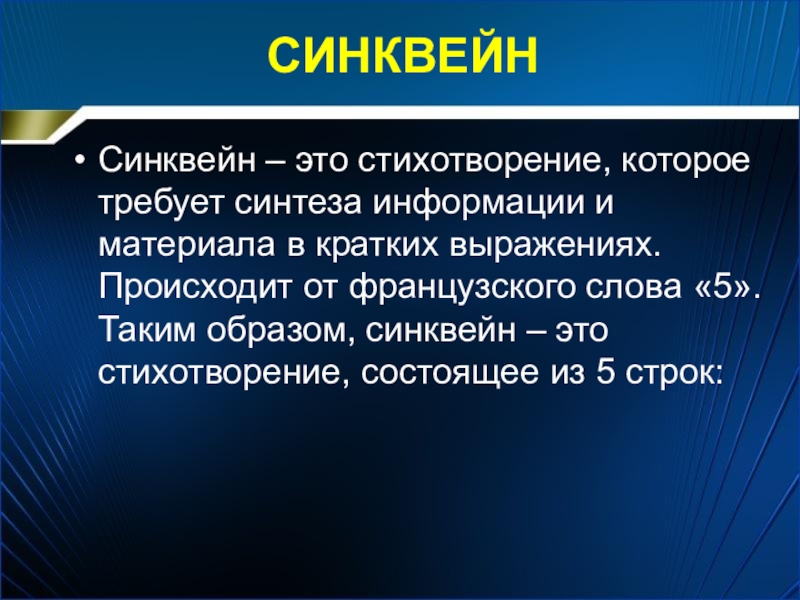 СИНКВЕЙН

• Синквейн – это стихотворение, которое требует синтеза информации и материала в кратких выражениях. Происходит от французского слова «5». Таким образом, синквейн – это стихотворение, состоящее из 5 строк: